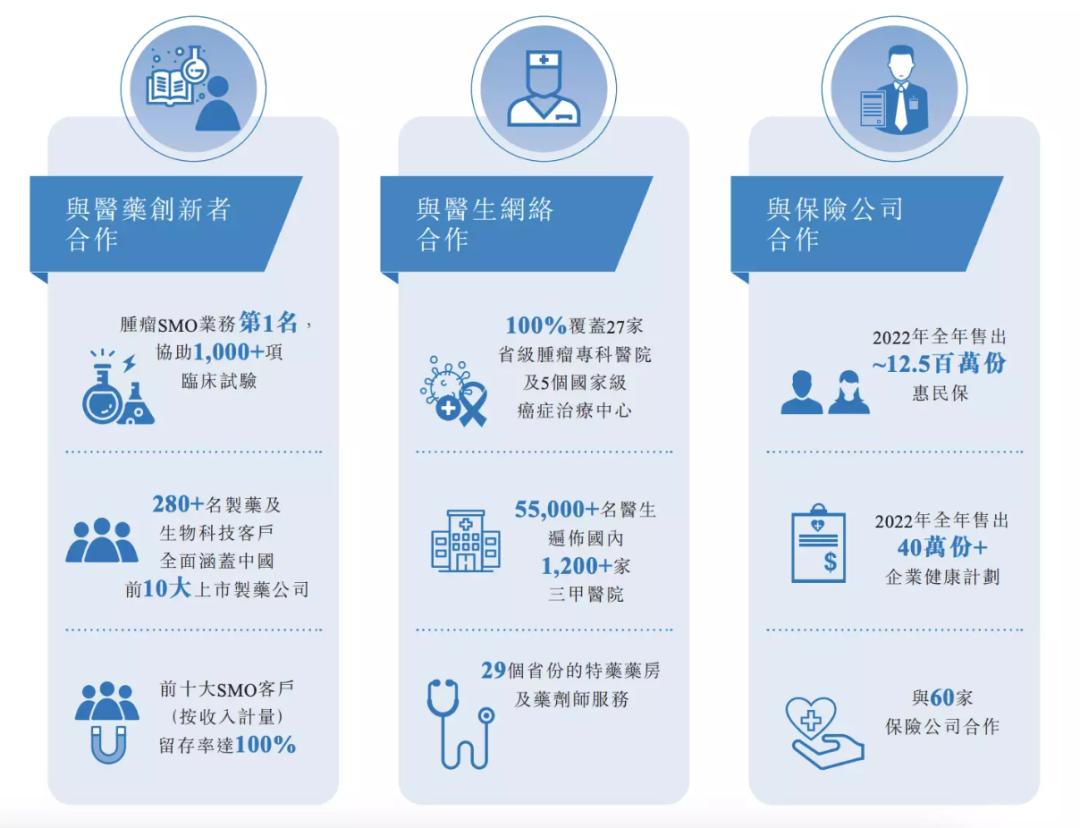 與醫藥創新者合作

腫瘤SMO業務第1名，協助1,000+項臨床試驗

280+名製藥及生物科技客戶全面涵蓋中國前10大上市製藥公司

前十大SMO客戶（按收入計量）留存率達100%

與醫生網絡合作

100%覆蓋27家省級腫瘤專科醫院及5個國家級癌症治療中心

55,000+名醫生遍佈國內1,200+家三甲醫院

29個省份的特藥藥房及藥劑師服務

與保險公司合作

2022年全年售出~12.5百萬份惠民保

2022年全年售出40萬份+企業健康計劃

與60家保險公司合作